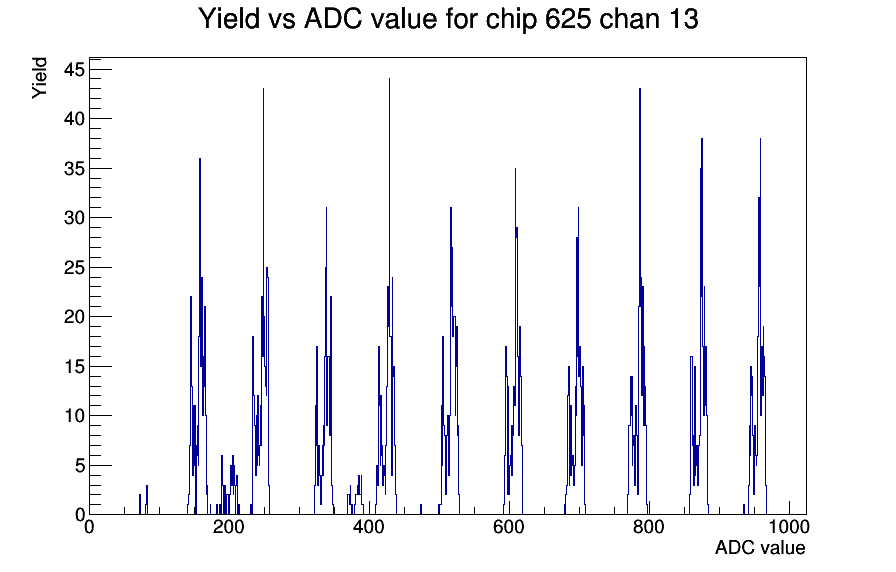 Yield vs ADC value for chip 625 chan 13

Yield

45
40
35
30
25
20
15
10
5
0

0
200
400
600
800
1000

ADC value